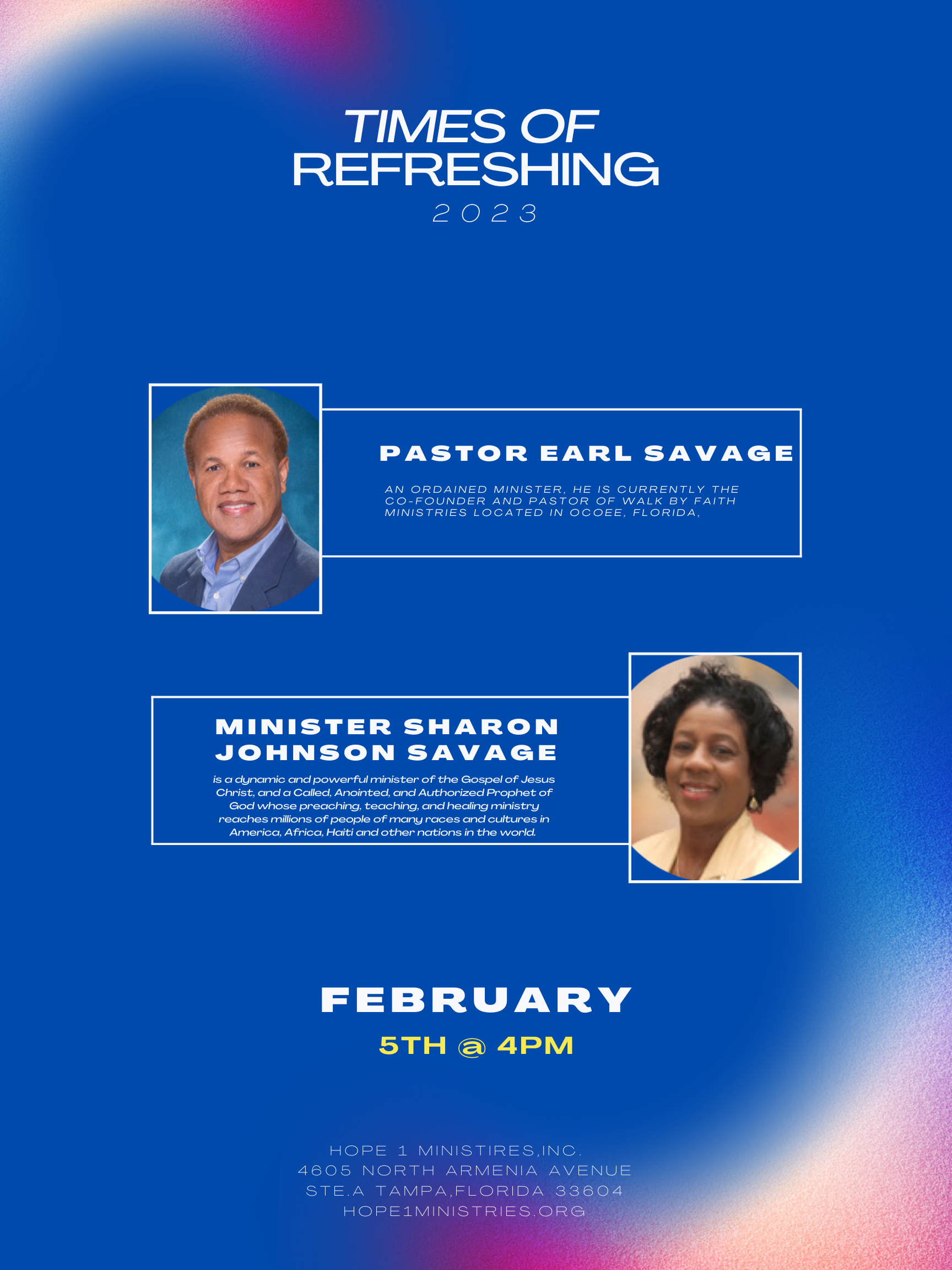 TIMES OF REFRESHING
2023

PASTOR EARL SAVAGE

AN ORDAINED MINISTER, HE IS CURRENTLY THE CO-FOUNDER AND PASTOR OF WALK BY FAITH MINISTRIES LOCATED IN OCOEE, FLORIDA,

MINISTER SHARON JOHNSON SAVAGE

is a dynamic and powerful minister of the Gospel of Jesus Christ, and a Called, Anointed, and Authorized Prophet of God whose preaching, teaching, and healing ministry reaches millions of people of many races and cultures in America, Africa, Haiti and other nations in the world.

FEBRUARY
5TH @ 4PM

HOPE 1 MINISTIRES,INC.
4605 NORTH ARMENIA AVENUE
STE.A TAMPA,FLORIDA 33604
HOPE1MINISTRIES.ORG